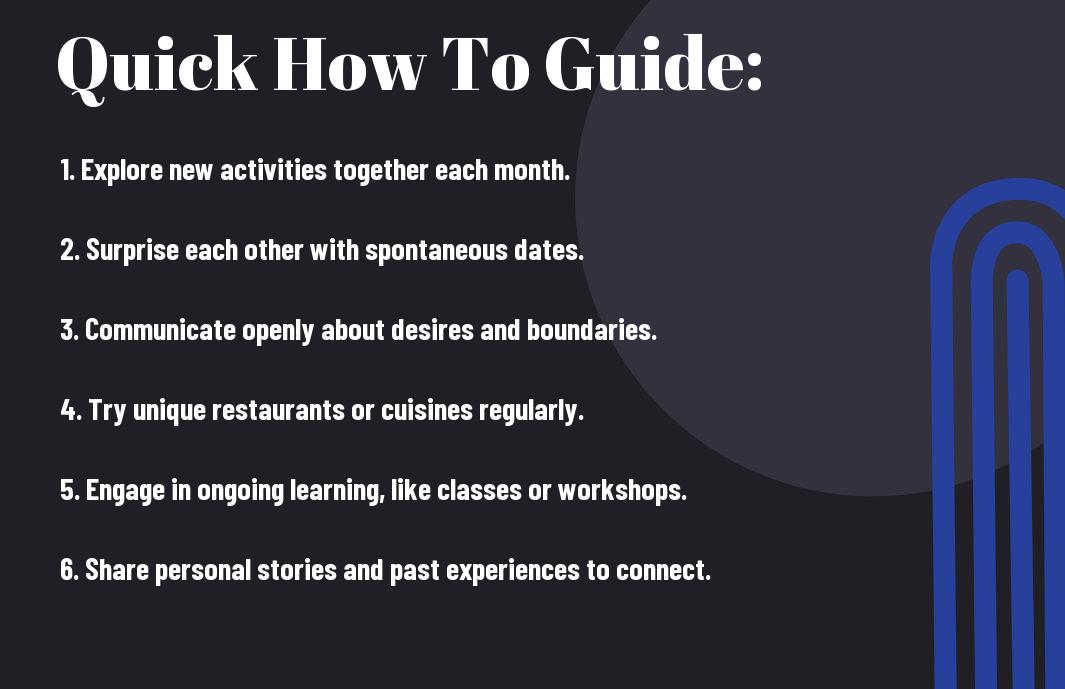 Quick How To Guide:

1. Explore new activities together each month.

2. Surprise each other with spontaneous dates.

3. Communicate openly about desires and boundaries.

4. Try unique restaurants or cuisines regularly.

5. Engage in ongoing learning, like classes or workshops.

6. Share personal stories and past experiences to connect.